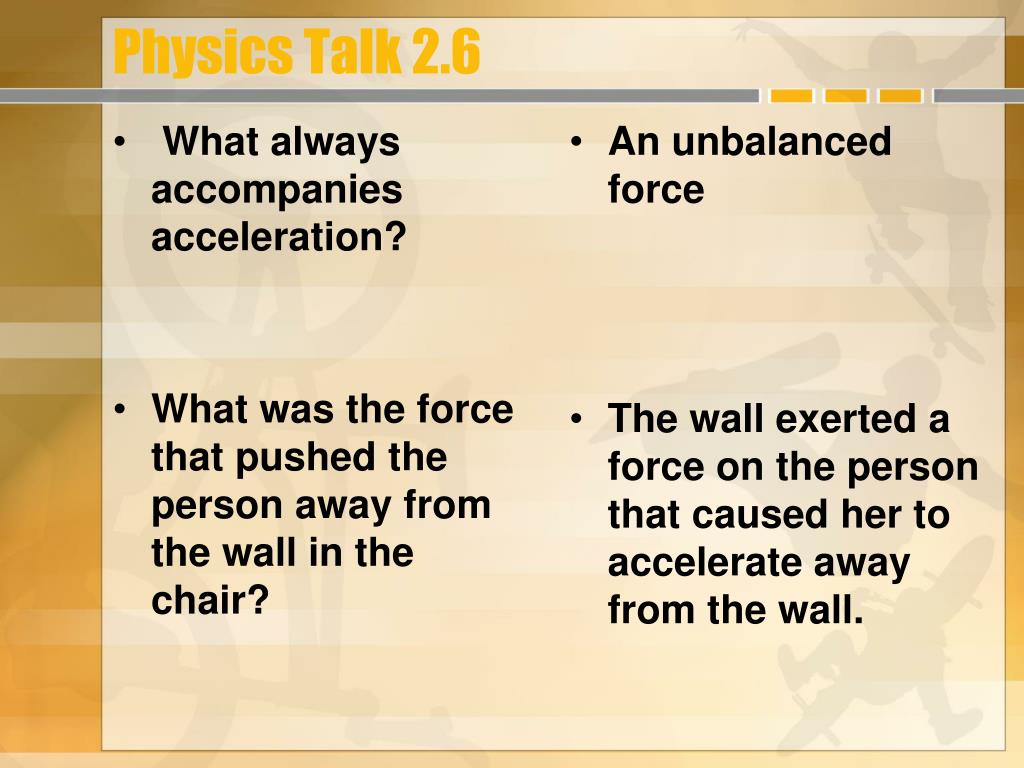 Physics Talk 2.6

• What always accompanies acceleration?

• What was the force that pushed the person away from the wall in the chair?

• An unbalanced force

• The wall exerted a force on the person that caused her to accelerate away from the wall.